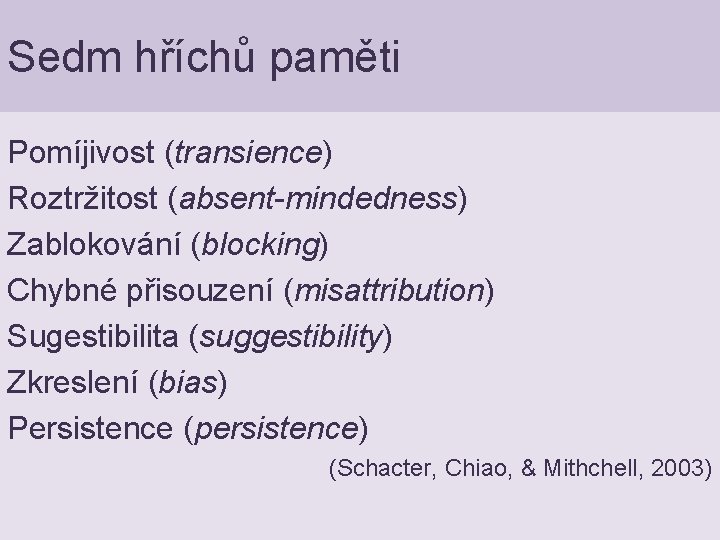 Sedm hříchů paměti

Pomíjivost (transience)
Roztržitost (absent-mindedness)
Zablokování (blocking)
Chybné přisouzení (misattribution)
Sugestibilita (suggestibility)
Zkreslení (bias)
Persistence (persistence)

(Schacter, Chiao, & Mithchell, 2003)